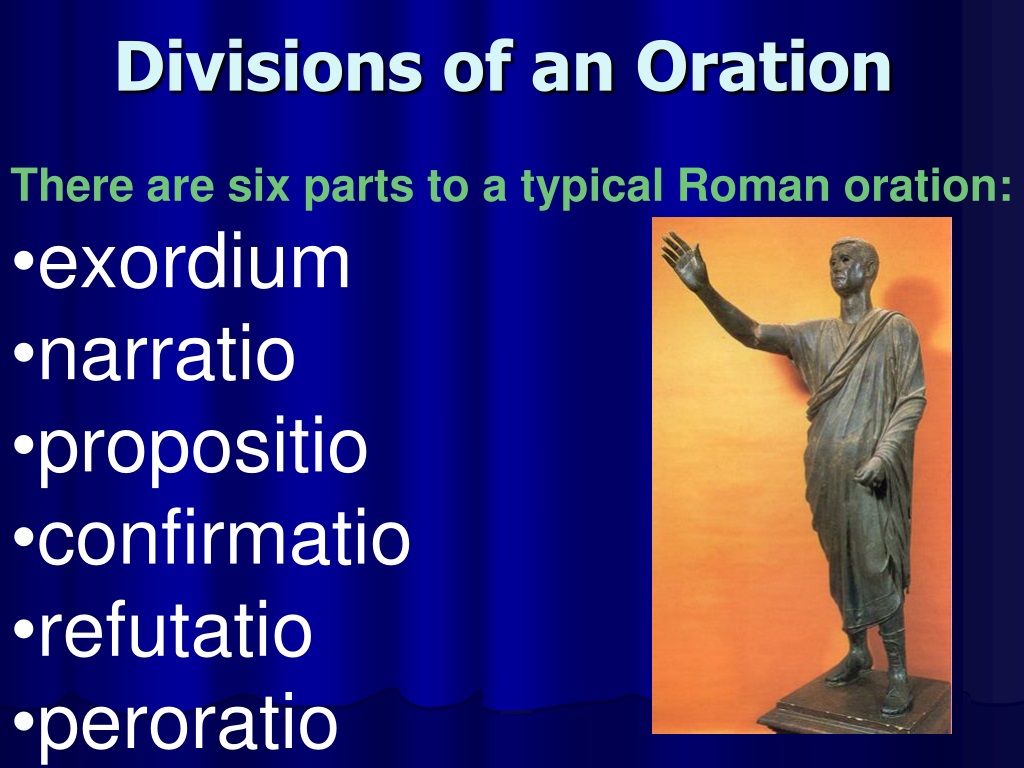 Divisions of an Oration

There are six parts to a typical Roman oration:

•exordium
•narratio
•propositio
•confirmatio
•refutatio
•peroratio